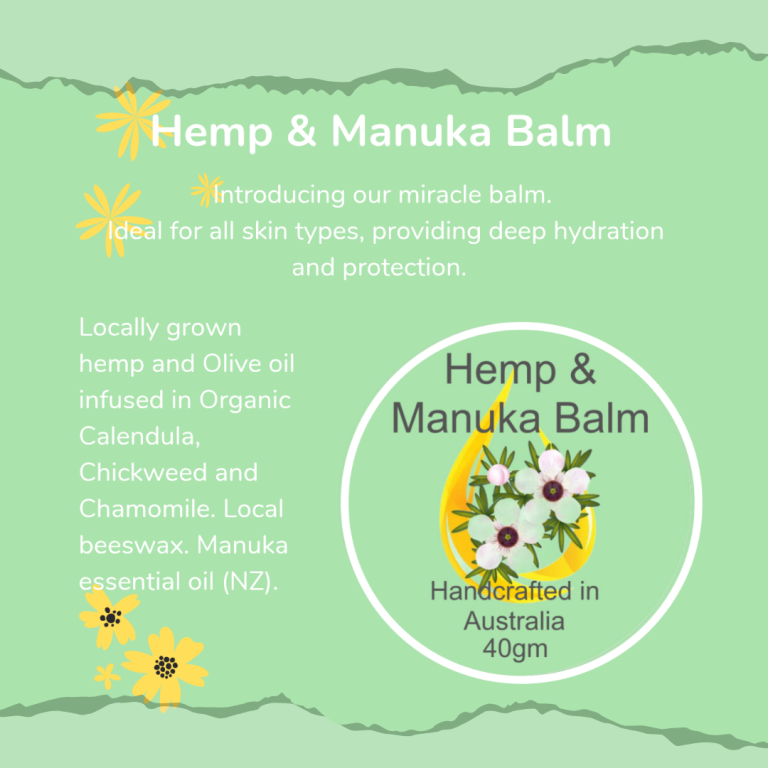 Hemp & Manuka Balm

Introducing our miracle balm.
Ideal for all skin types, providing deep hydration and protection.

Locally grown hemp and Olive oil infused in Organic Calendula, Chickweed and Chamomile. Local beeswax. Manuka essential oil (NZ).

Hemp & Manuka Balm

Handcrafted in Australia
40gm